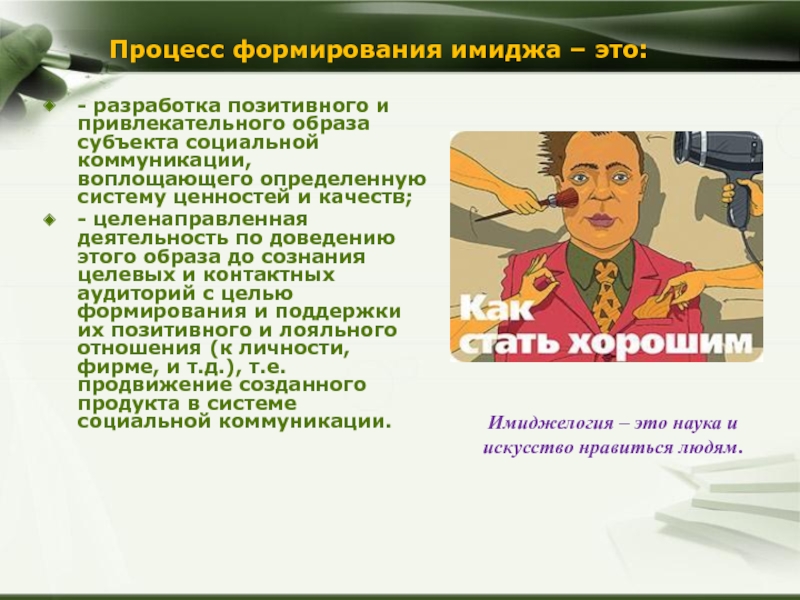 Процесс формирования имиджа – это:

- разработка позитивного и привлекательного образа субъекта социальной коммуникации, воплощающего определенную систему ценностей и качеств;

- целенаправленная деятельность по доведению этого образа до сознания целевых и контактных аудиторий с целью формирования и поддержки их позитивного и лояльного отношения (к личности, фирме, и т.д.), т.е. продвижение созданного продукта в системе социальной коммуникации.

Как стать хорошим

Имиджелогия – это наука и искусство нравиться людям.